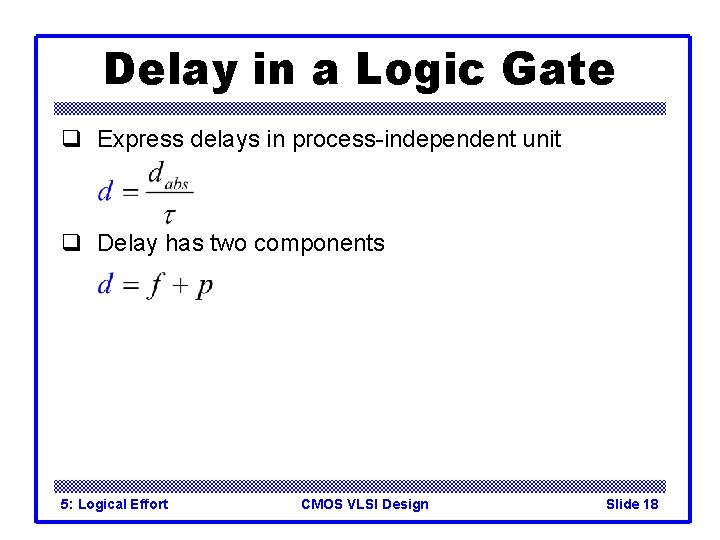 Delay in a Logic Gate

❑ Express delays in process-independent unit

$d = \frac{d_{abs}}{\tau}$

❑ Delay has two components

$d = f + p$

5: Logical Effort CMOS VLSI Design Slide 18